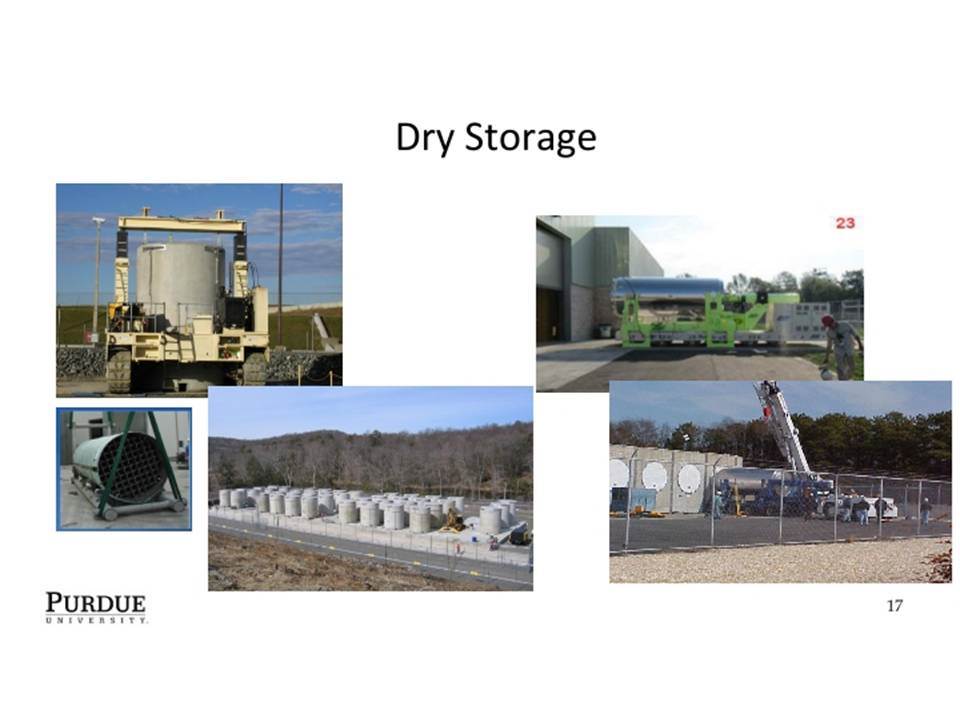 Dry Storage

23

PURDUE
UNIVERSITY.

17